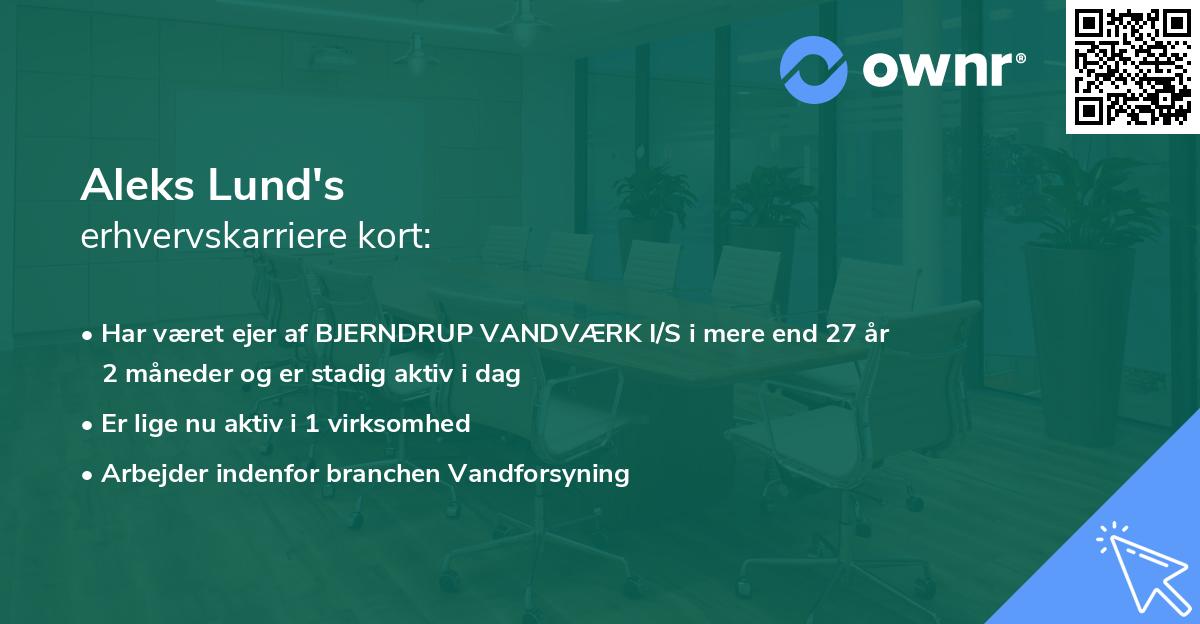 ownr®

Aleks Lund's
erhvervskarriere kort:

• Har været ejer af BJERNDRUP VANDVÆRK I/S i mere end 27 år 2 måneder og er stadig aktiv i dag
• Er lige nu aktiv i 1 virksomhed
• Arbejder indenfor branchen Vandforsyning